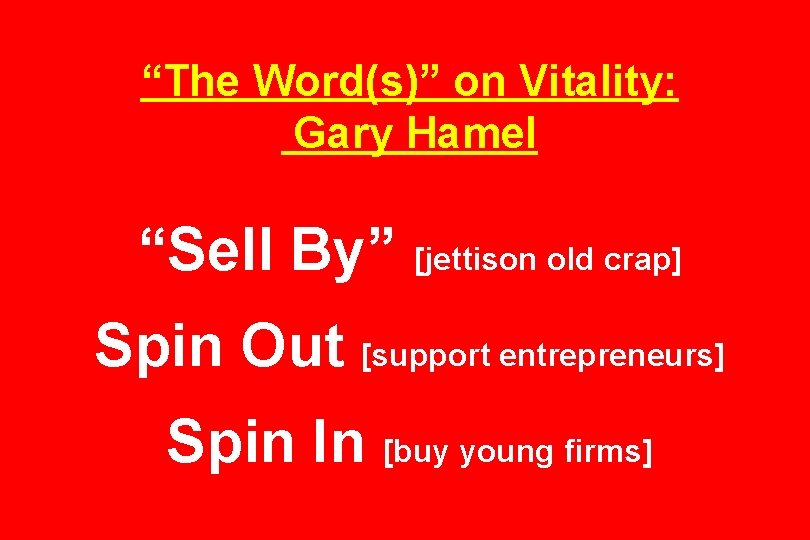 “The Word(s)” on Vitality: Gary Hamel

“Sell By” [jettison old crap]

Spin Out [support entrepreneurs]

Spin In [buy young firms]